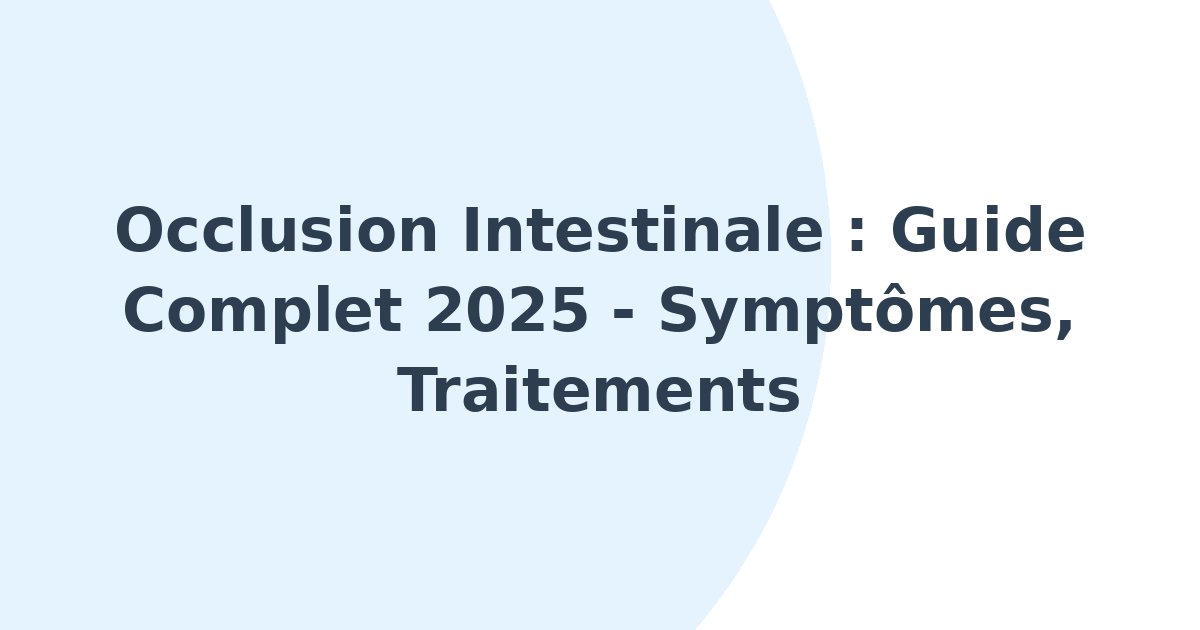 Occlusion Intestinale : Guide Complet 2025 - Symptômes, Traitements